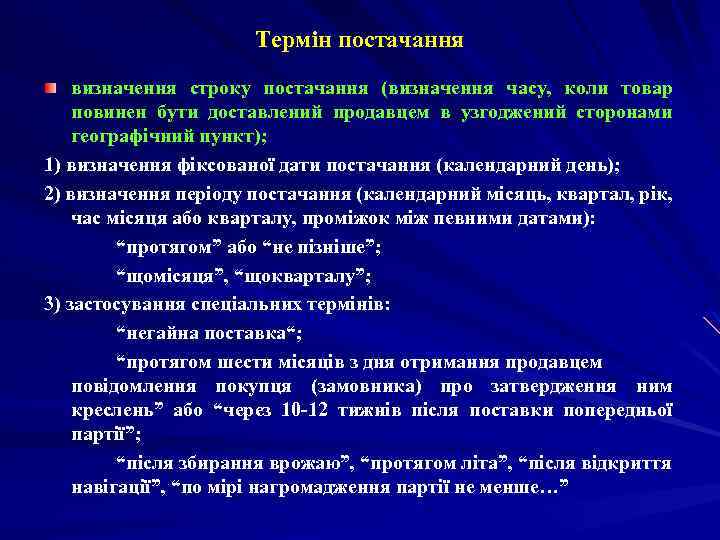 Термін постачання

визначення строку постачання (визначення часу, коли товар повинен бути доставлений продавцем в узгоджений сторонами географічний пункт);

1) визначення фіксованої дати постачання (календарний день);

2) визначення періоду постачання (календарний місяць, квартал, рік, час місяця або кварталу, проміжок між певними датами):

“протягом” або “не пізніше”;

“щомісяця”, “щокварталу”;

3) застосування спеціальних термінів:

“негайна поставка“;

“протягом шести місяців з дня отримання продавцем повідомлення покупця (замовника) про затвердження ним креслень” або “через 10-12 тижнів після поставки попередньої партії”;

“після збирання врожаю”, “протягом літа”, “після відкриття навігації”, “по мірі нагромадження партії не менше…”